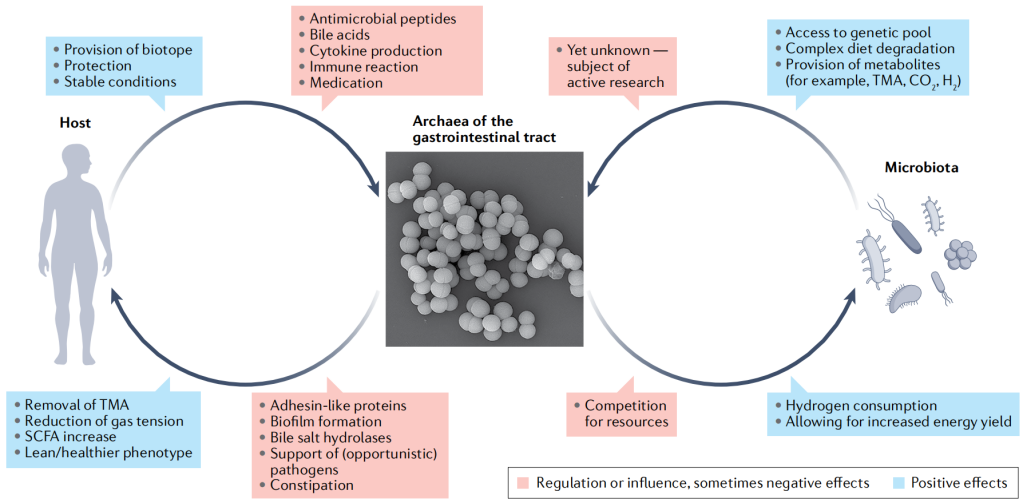 • Provision of biotope
• Protection
• Stable conditions

• Antimicrobial peptides
• Bile acids
• Cytokine production
• Immune reaction
• Medication

• Yet unknown — subject of active research

• Access to genetic pool
• Complex diet degradation
• Provision of metabolites (for example, TMA, $CO_2$, $H_2$)

Host

Archaea of the gastrointestinal tract

Microbiota

• Removal of TMA
• Reduction of gas tension
• SCFA increase
• Lean/healthier phenotype

• Adhesin-like proteins
• Biofilm formation
• Bile salt hydrolases
• Support of (opportunistic) pathogens
• Constipation

• Competition for resources

• Hydrogen consumption
• Allowing for increased energy yield

Regulation or influence, sometimes negative effects
Positive effects